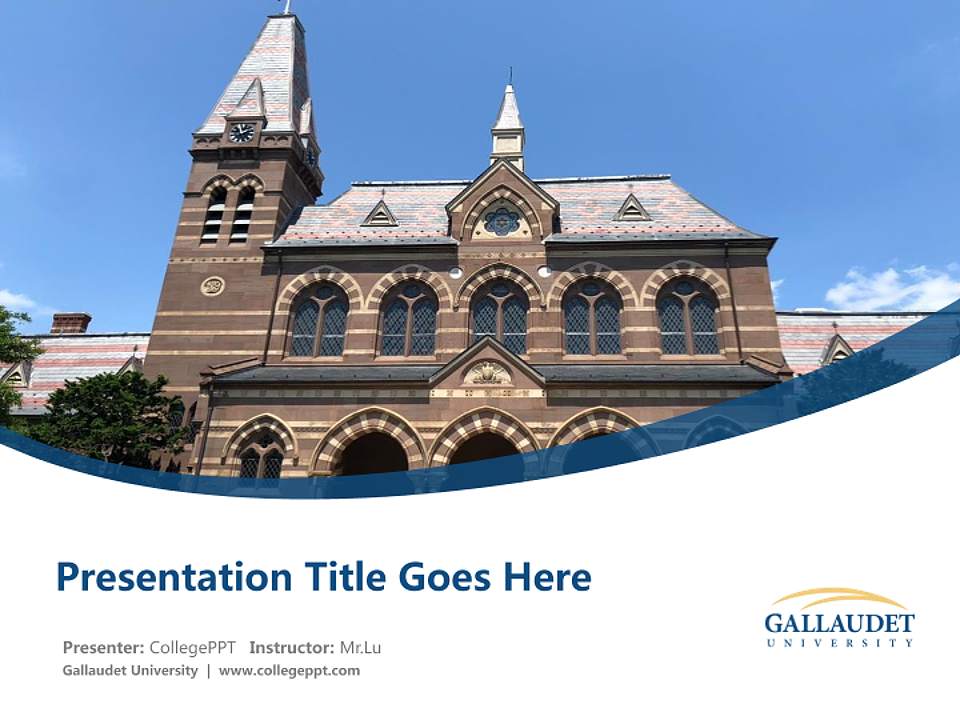 Presentation Title Goes Here

Presenter: CollegePPT Instructor: Mr.Lu
Gallaudet University | www.collegeppt.com

GALLAUDET
UNIVERSITY